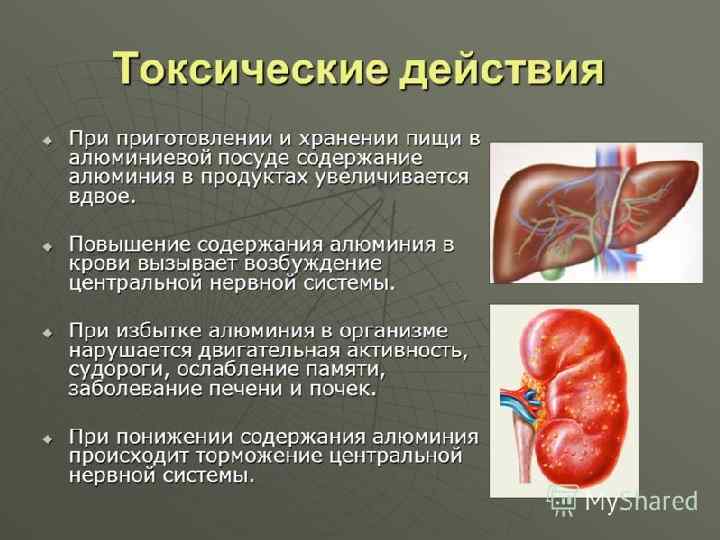 Токсические действия

При приготовлении и хранении пищи в алюминиевой посуде содержание алюминия в продуктах увеличивается вдвое.

Повышение содержания алюминия в крови вызывает возбуждение центральной нервной системы.

При избытке алюминия в организме нарушается двигательная активность, судороги, ослабление памяти, заболевание печени и почек.

При понижении содержания алюминия происходит торможение центральной нервной системы.

MyShared